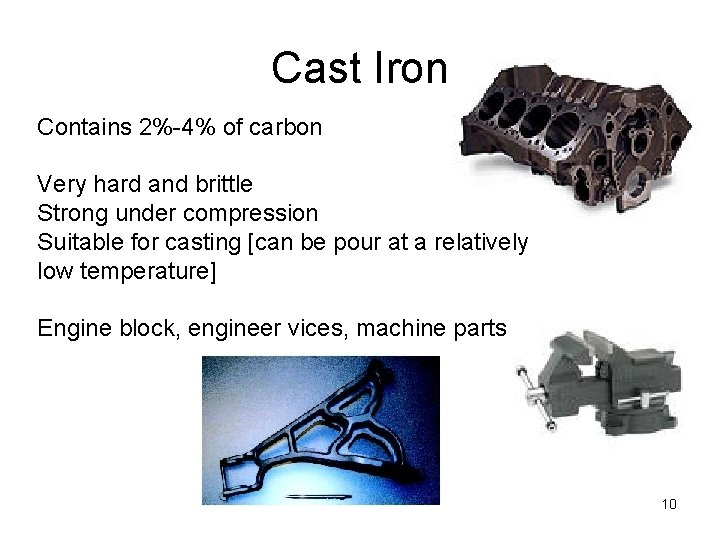 Cast Iron

Contains 2%-4% of carbon

Very hard and brittle
Strong under compression
Suitable for casting [can be pour at a relatively low temperature]

Engine block, engineer vices, machine parts

10